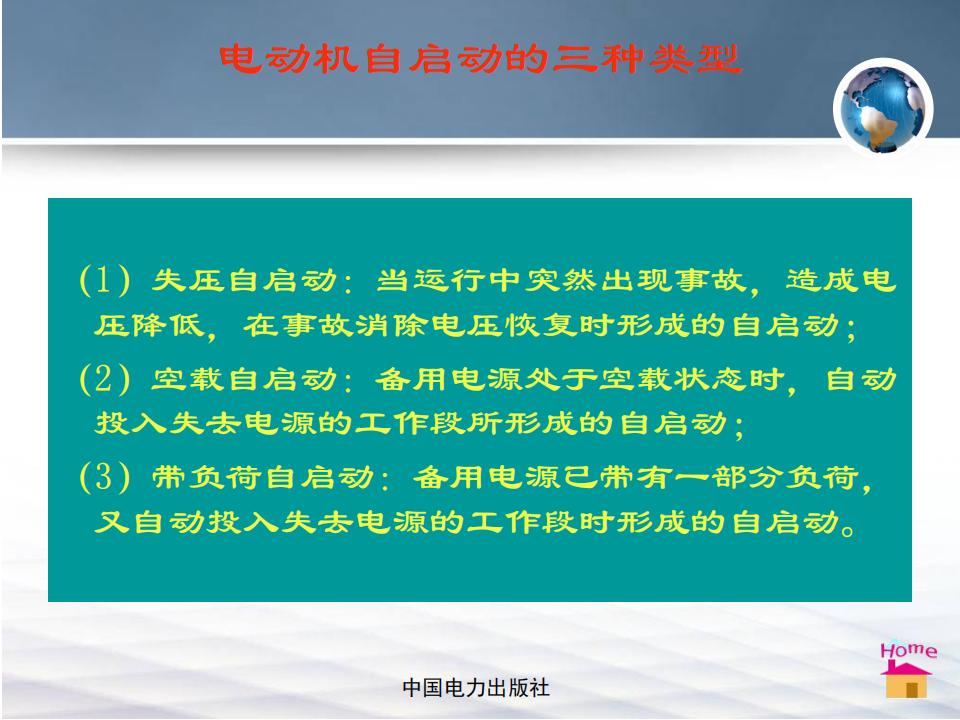 电动机自启动的三种类型

(1) 失压自启动：当运行中突然出现事故，造成电压降低，在事故消除电压恢复时形成的自启动；

(2) 空载自启动：备用电源处于空载状态时，自动投入失去电源的工作段所形成的自启动；

(3) 带负荷自启动：备用电源已带有一部分负荷，又自动投入失去电源的工作段时形成的自启动。

Home

中国电力出版社